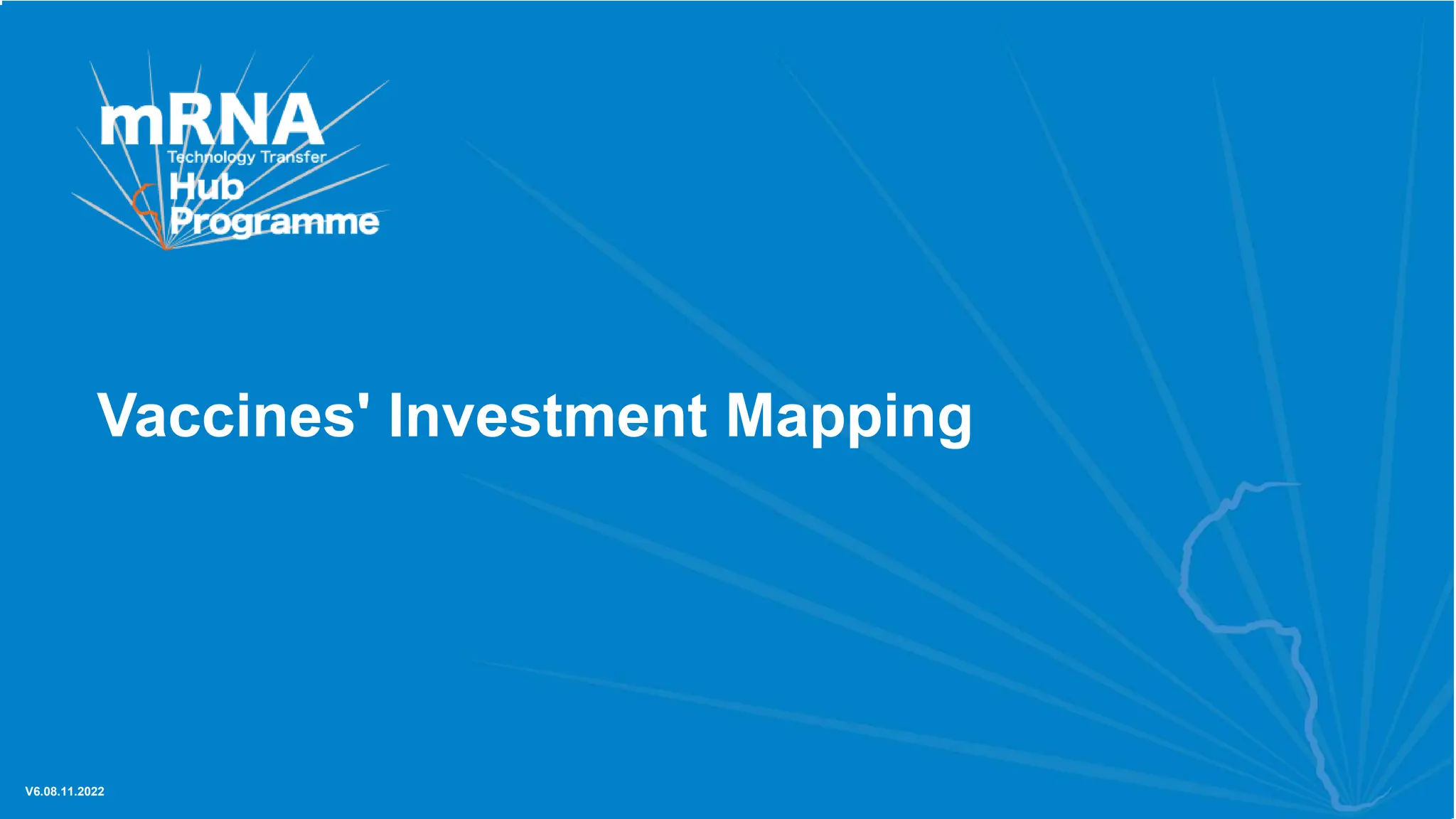 mRNA
Technology Transfer
Hub
Programme

Vaccines' Investment Mapping

V6.08.11.2022